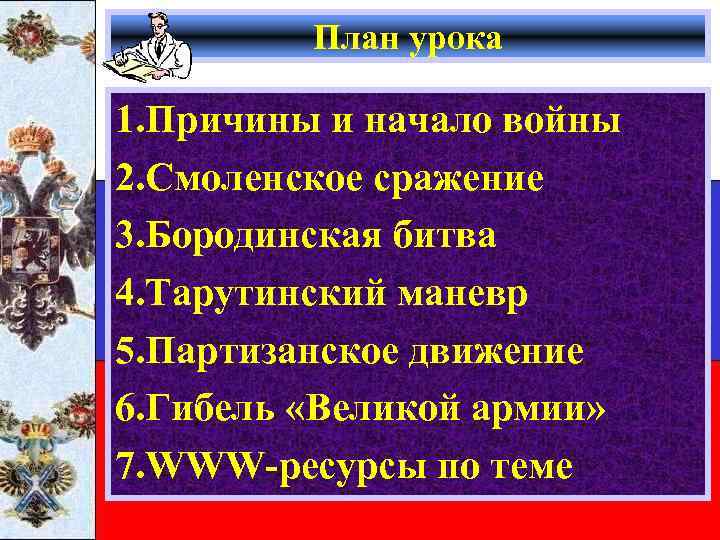 План урока

1.Причины и начало войны
2.Смоленское сражение
3.Бородинская битва
4.Тарутинский маневр
5.Партизанское движение
6.Гибель «Великой армии»
7.WWW-ресурсы по теме